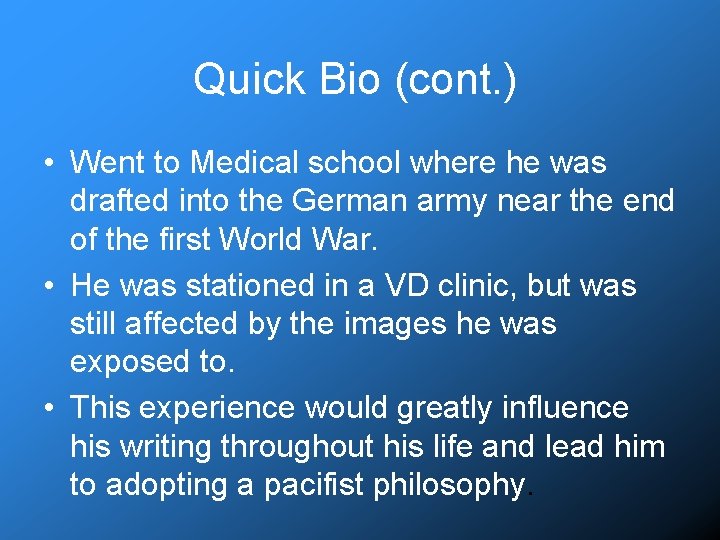 Quick Bio (cont.)

• Went to Medical school where he was drafted into the German army near the end of the first World War.
• He was stationed in a VD clinic, but was still affected by the images he was exposed to.
• This experience would greatly influence his writing throughout his life and lead him to adopting a pacifist philosophy.